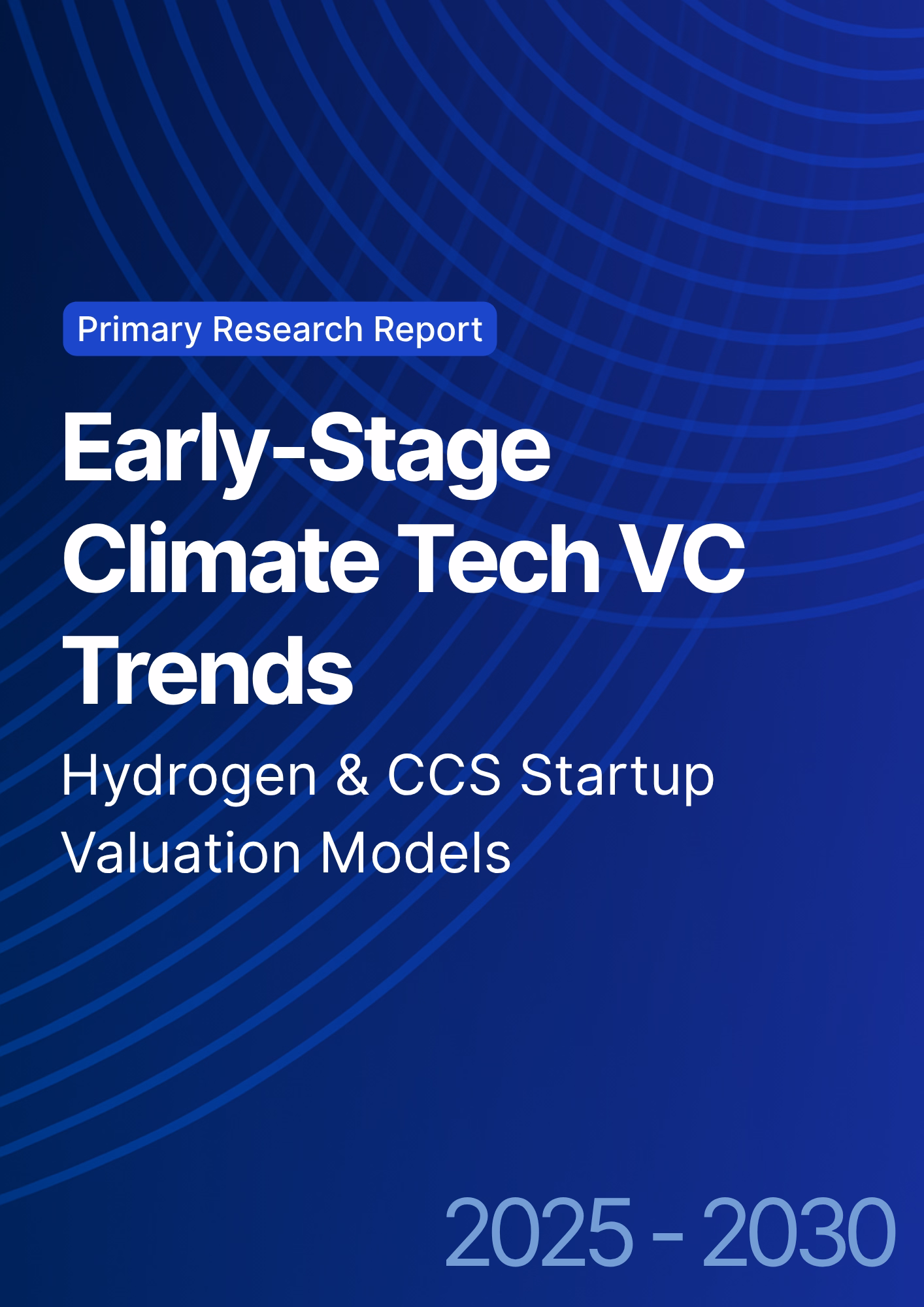 Primary Research Report

Early-Stage Climate Tech VC Trends

Hydrogen & CCS Startup Valuation Models

2025 - 2030